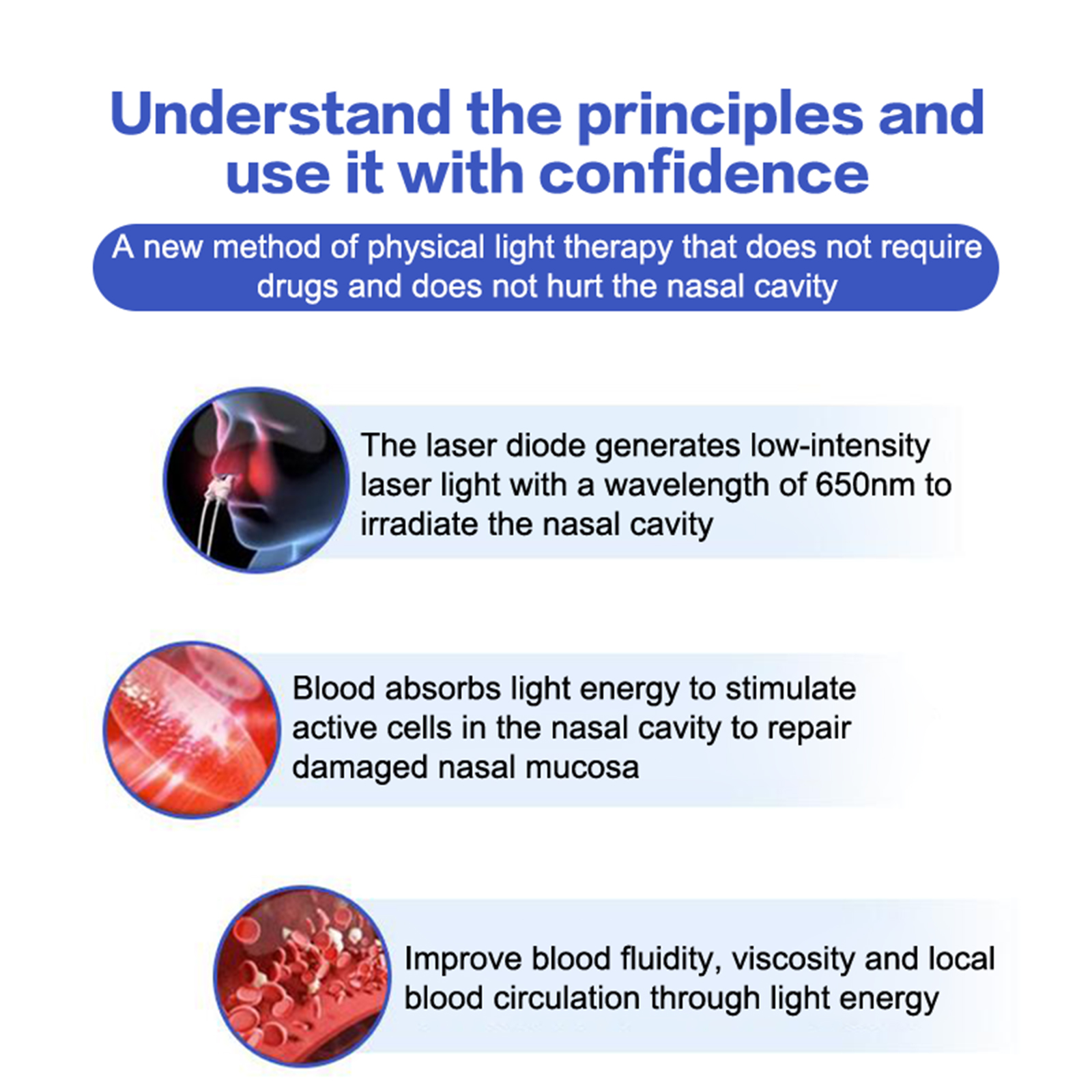 Understand the principles and use it with confidence

A new method of physical light therapy that does not require drugs and does not hurt the nasal cavity

The laser diode generates low-intensity laser light with a wavelength of 650nm to irradiate the nasal cavity

Blood absorbs light energy to stimulate active cells in the nasal cavity to repair damaged nasal mucosa

Improve blood fluidity, viscosity and local blood circulation through light energy